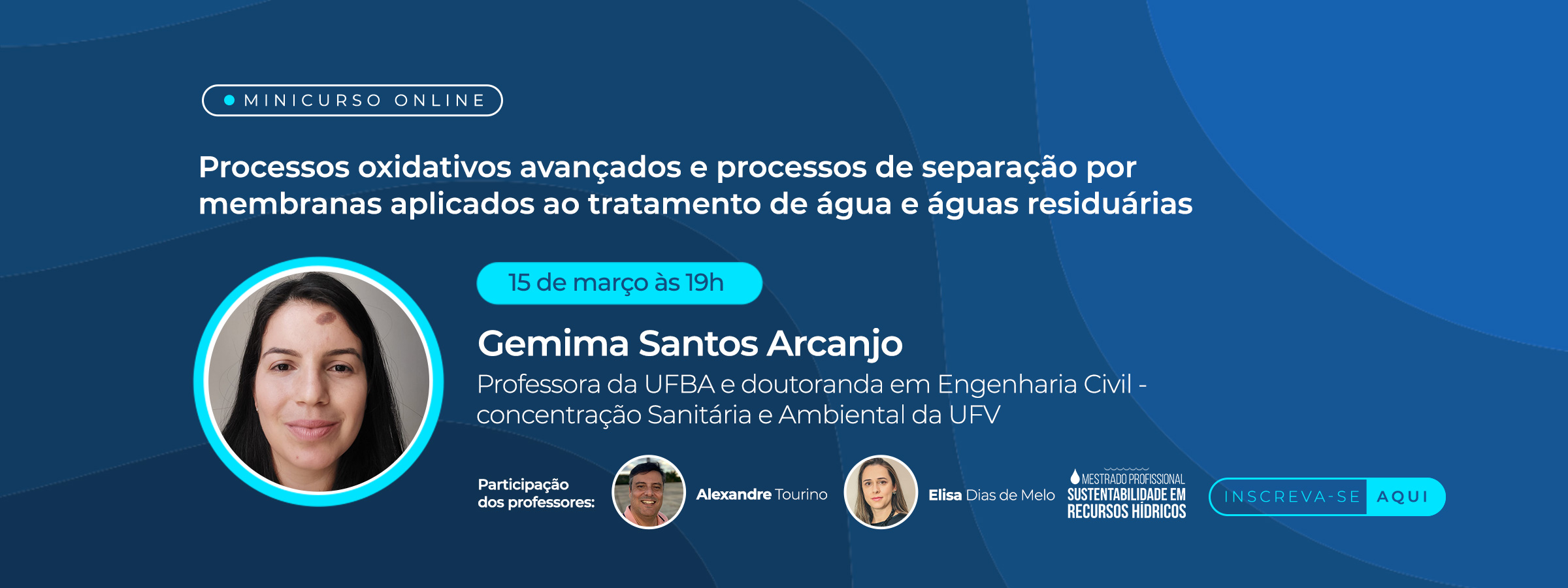 MINICURSO ONLINE

Processos oxidativos avançados e processos de separação por membranas aplicados ao tratamento de água e águas residuárias

15 de março às 19h

Gemima Santos Arcanjo

Professora da UFBA e doutoranda em Engenharia Civil - concentração Sanitária e Ambiental da UFV

Participação dos professores:

Alexandre Tourino

Elisa Dias de Melo

MESTRADO PROFISSIONAL SUSTENTABILIDADE EM RECURSOS HÍDRICOS

INSCREVA-SE AQUI